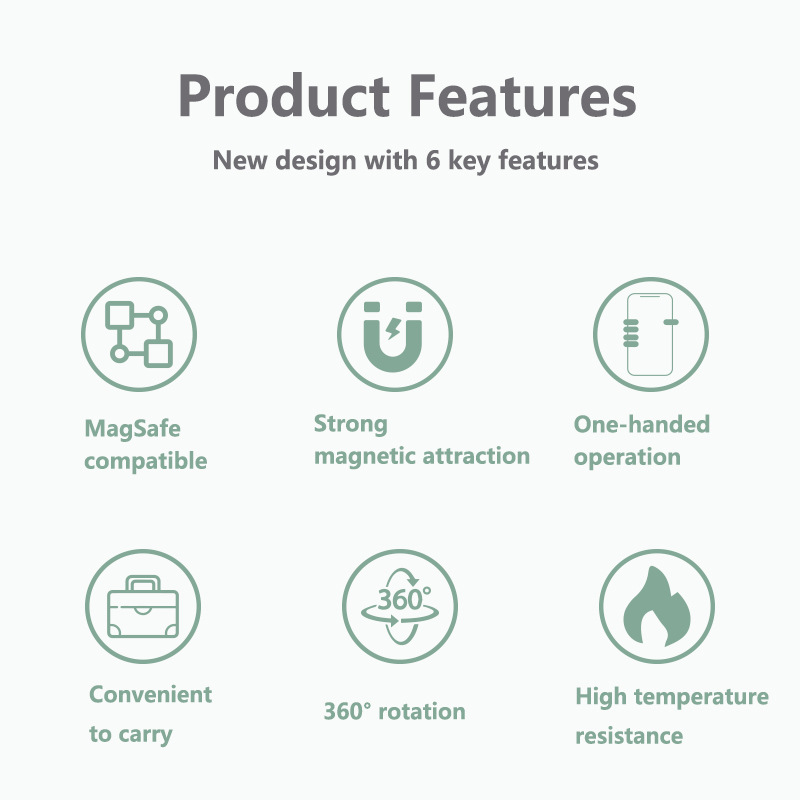 Product Features

New design with 6 key features

MagSafe compatible

Strong magnetic attraction

One-handed operation

Convenient to carry

360°

360° rotation

High temperature resistance